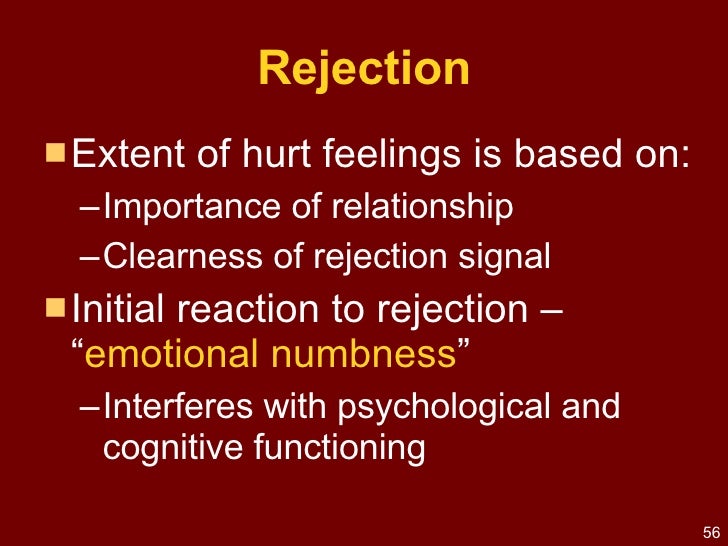 Rejection

Extent of hurt feelings is based on:
– Importance of relationship
– Clearness of rejection signal

Initial reaction to rejection – “emotional numbness”
– Interferes with psychological and cognitive functioning

56